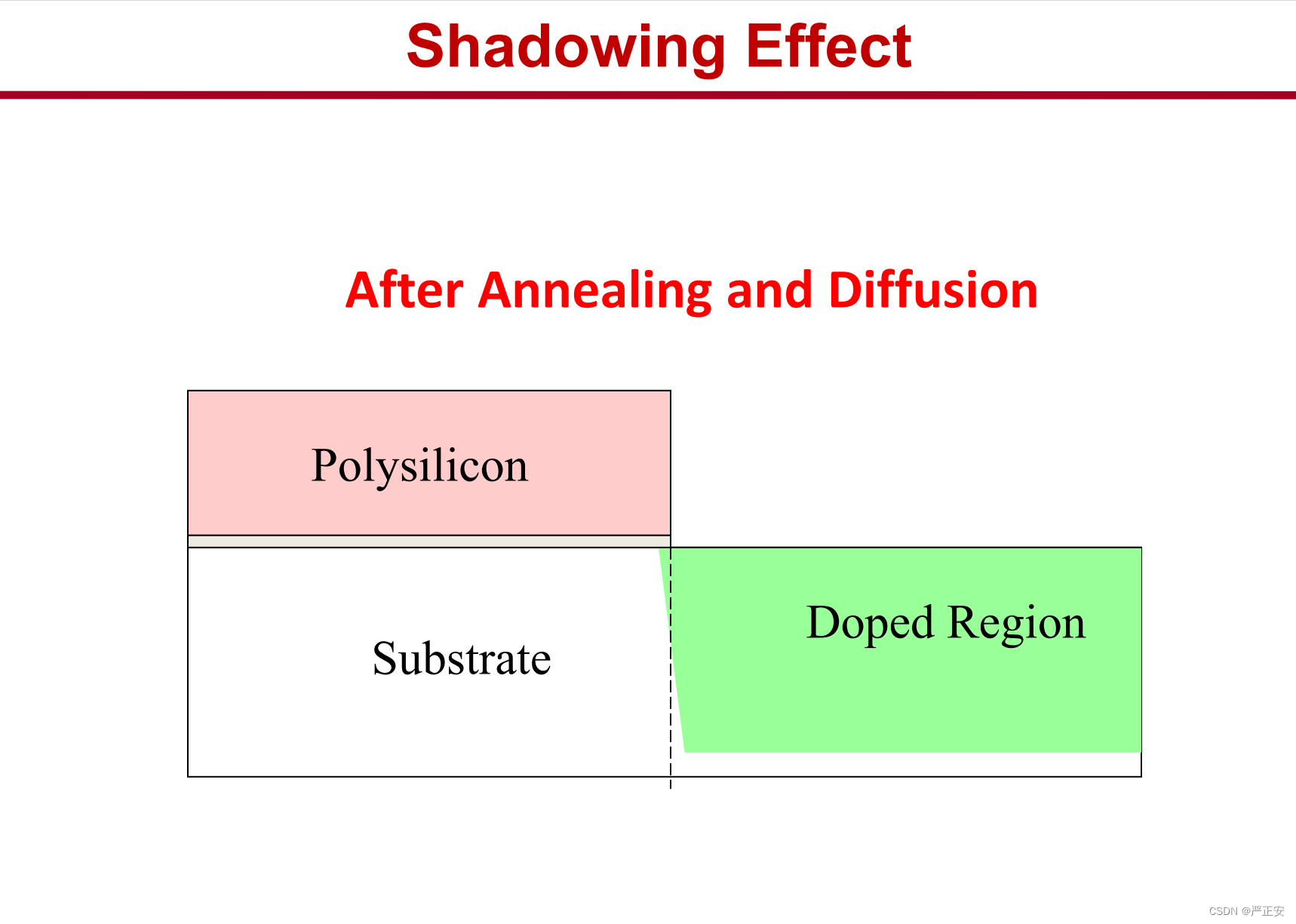 Shadowing Effect

After Annealing and Diffusion

Polysilicon

Substrate

Doped Region

CSDN @严正安